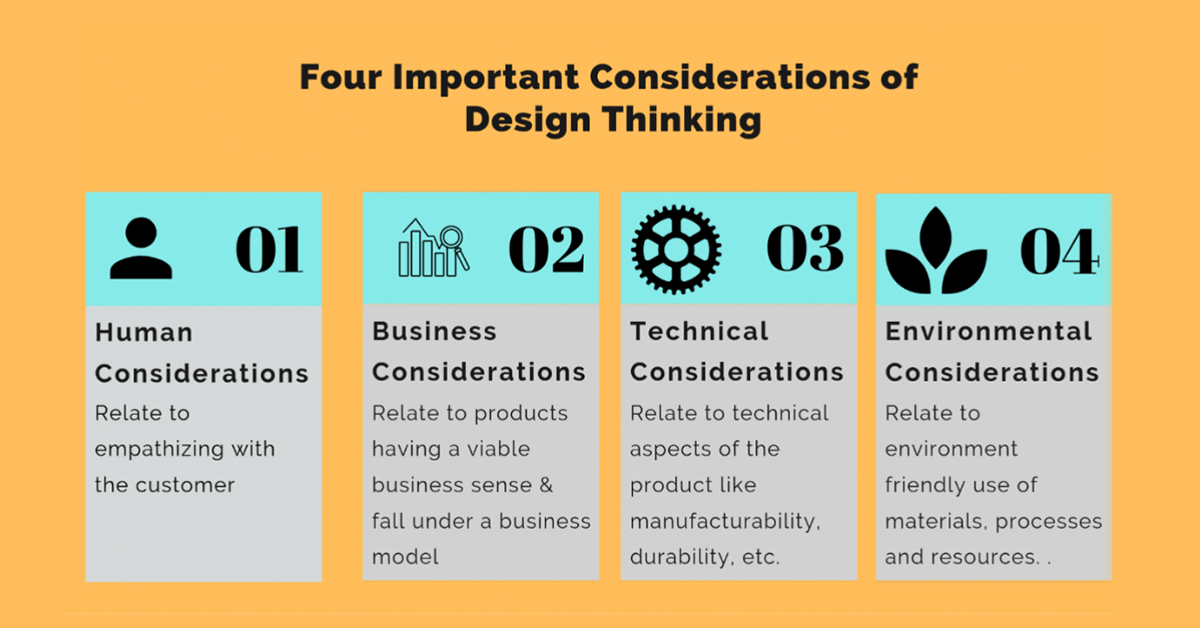 Four Important Considerations of Design Thinking

01

Human Considerations

Relate to empathizing with the customer

02

Business Considerations

Relate to products having a viable business sense & fall under a business model

03

Technical Considerations

Relate to technical aspects of the product like manufacturability, durability, etc.

04

Environmental Considerations

Relate to environment friendly use of materials, processes and resources. .